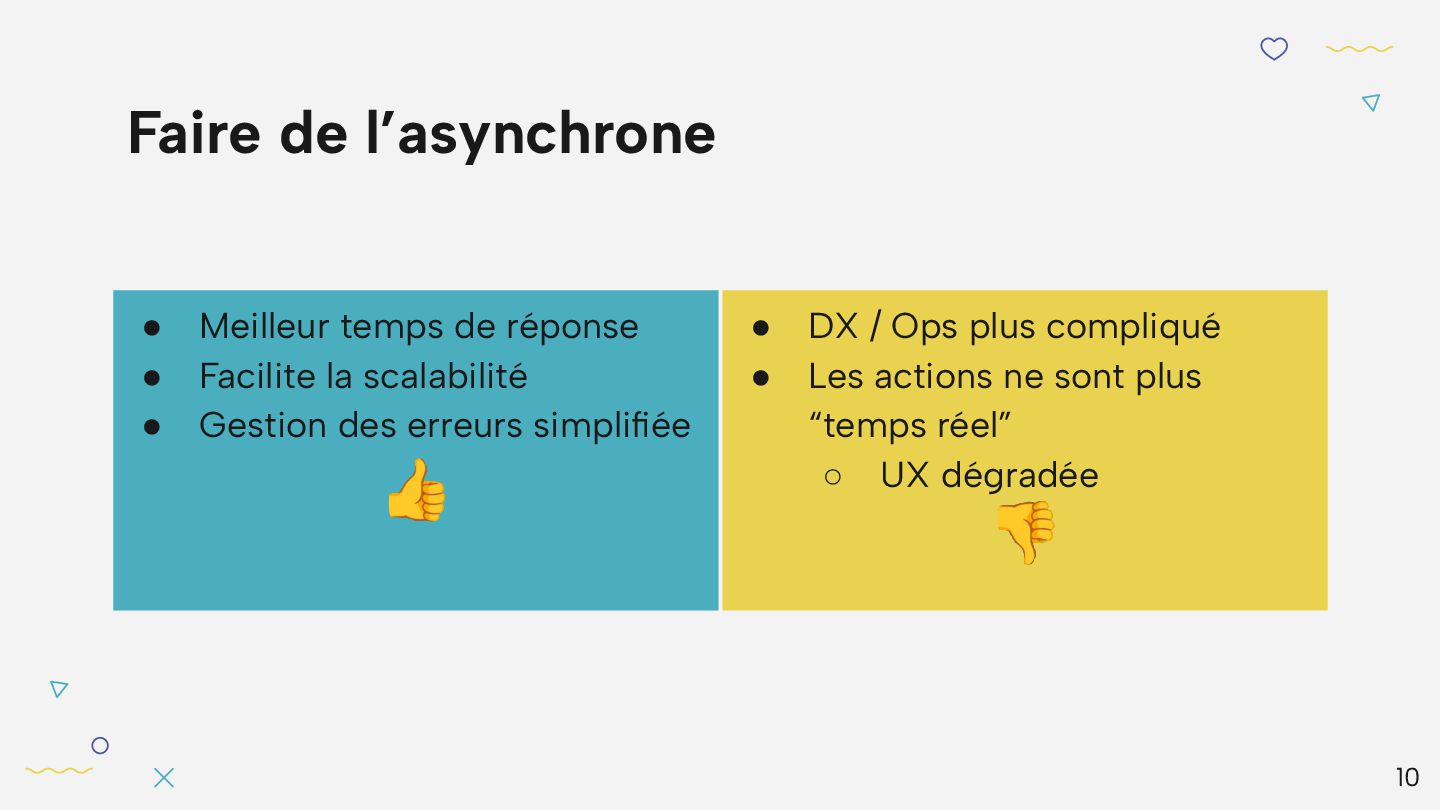 Faire de l’asynchrone

- Meilleur temps de réponse
- Facilite la scalabilité
- Gestion des erreurs simplifiée

👍

- DX / Ops plus compliqué
- Les actions ne sont plus “temps réel”
  - UX dégradée

👎

10